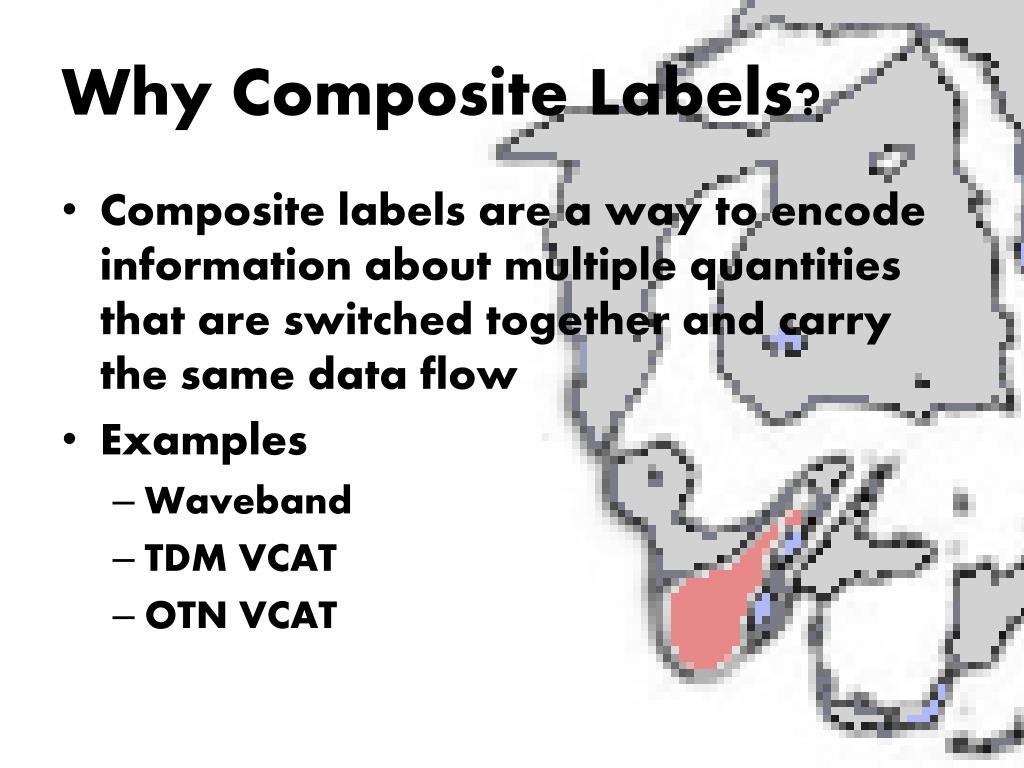 Why Composite Labels?

• Composite labels are a way to encode information about multiple quantities that are switched together and carry the same data flow

• Examples
– Waveband
– TDM VCAT
– OTN VCAT